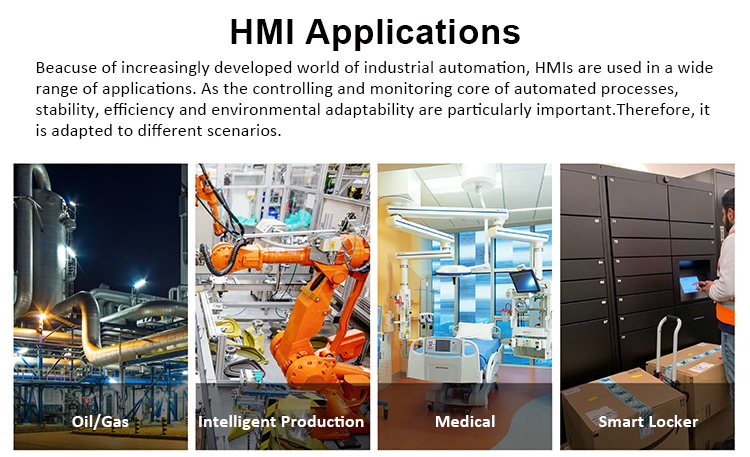 HMI Applications

Beacuse of increasingly developed world of industrial automation, HMIs are used in a wide range of applications. As the controlling and monitoring core of automated processes, stability, efficiency and environmental adaptability are particularly important.Therefore, it is adapted to different scenarios.

Oil/Gas

Intelligent Production

Medical

Smart Locker